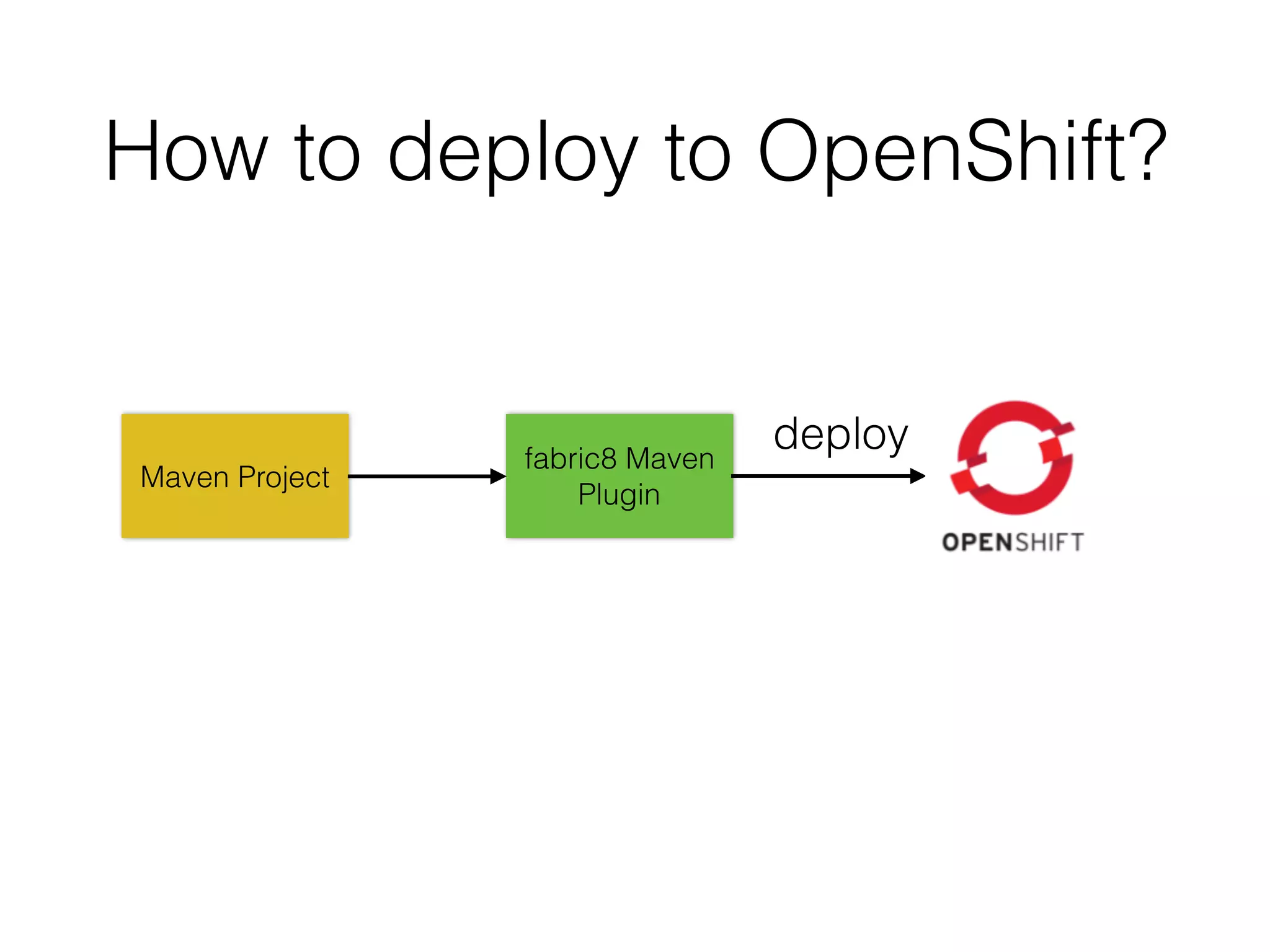 How to deploy to OpenShift?

Maven Project

fabric8 Maven Plugin

deploy

OPENSHIFT